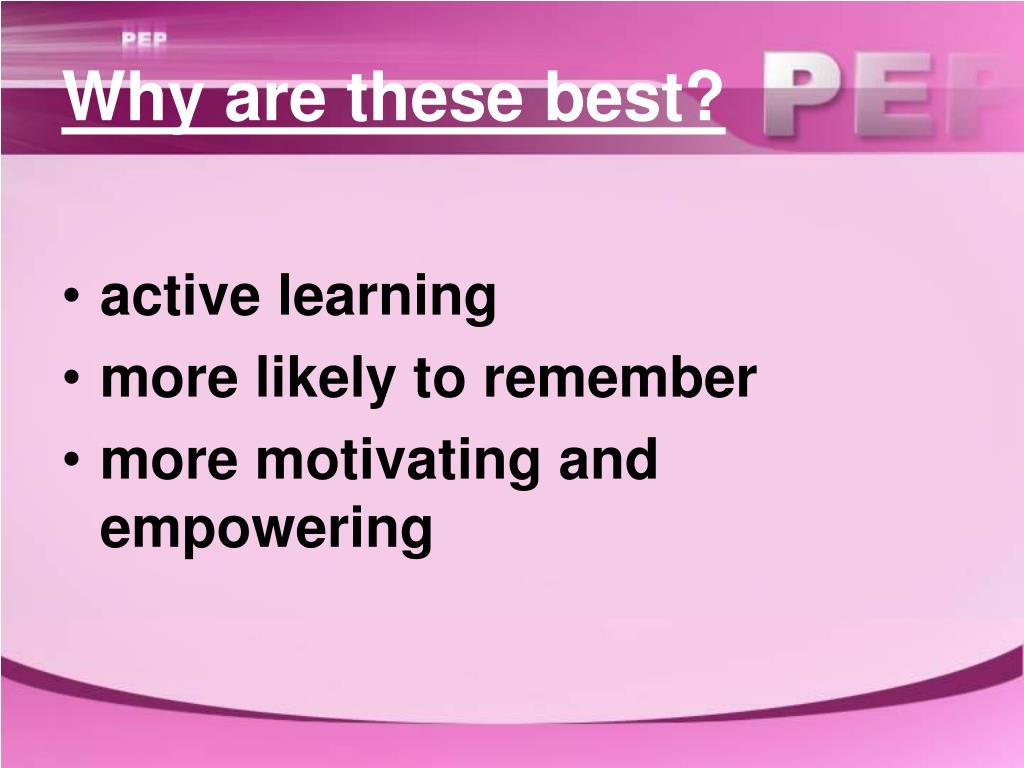 PEP

Why are these best?

PEP

• active learning
• more likely to remember
• more motivating and empowering